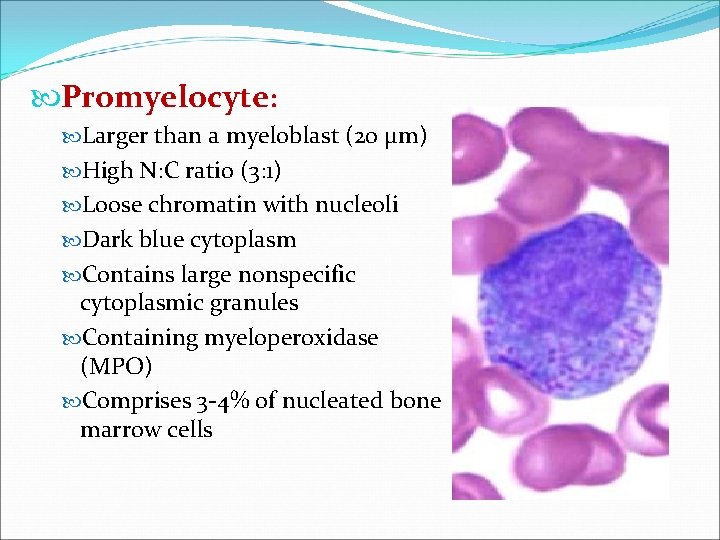 Promyelocyte:

Larger than a myeloblast (20 μm)

High N:C ratio (3:1)

Loose chromatin with nucleoli

Dark blue cytoplasm

Contains large nonspecific cytoplasmic granules

Containing myeloperoxidase (MPO)

Comprises 3-4% of nucleated bone marrow cells